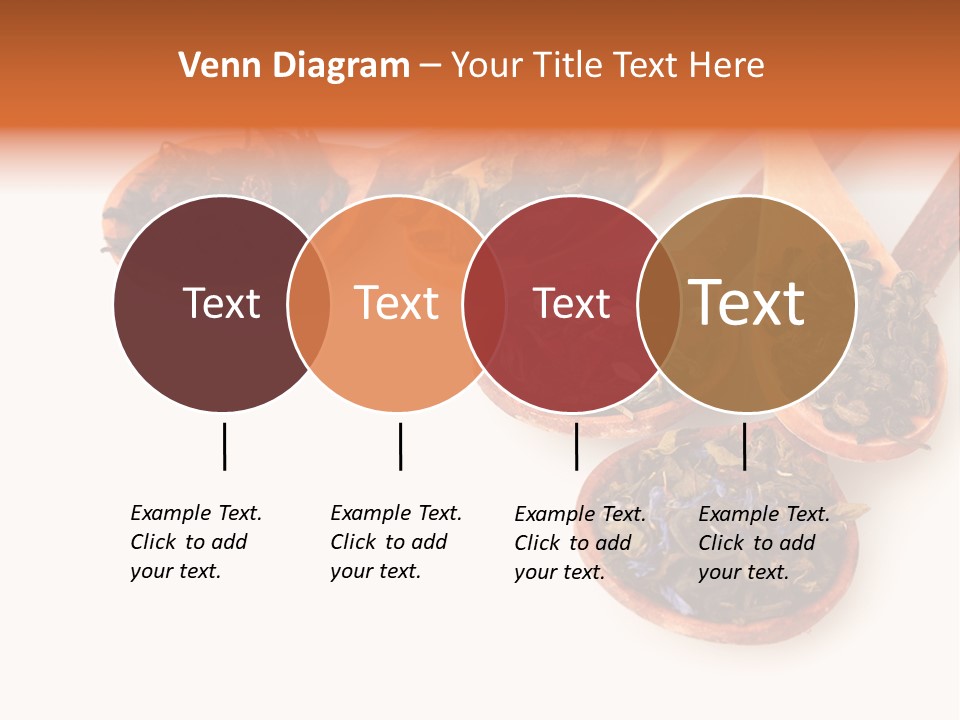 Venn Diagram – Your Title Text Here

Text

Text

Text

Text

Example Text. Click to add your text.

Example Text. Click to add your text.

Example Text. Click to add your text.

Example Text. Click to add your text.